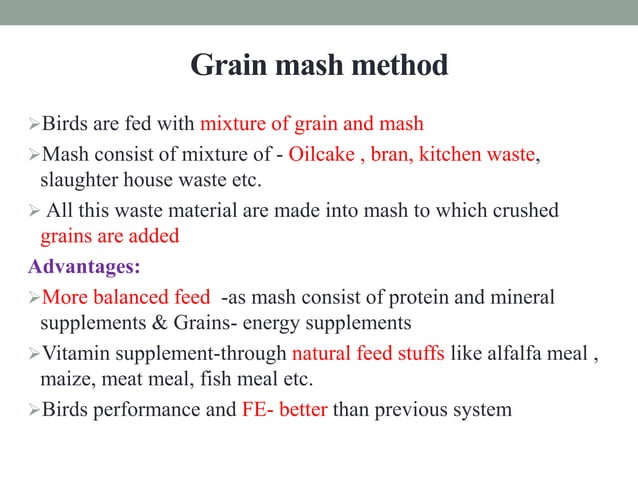 Grain mash method

➢Birds are fed with mixture of grain and mash

➢Mash consist of mixture of - Oilcake , bran, kitchen waste, slaughter house waste etc.

➢ All this waste material are made into mash to which crushed grains are added

Advantages:

➢More balanced feed -as mash consist of protein and mineral supplements & Grains- energy supplements

➢Vitamin supplement-through natural feed stuffs like alfalfa meal , maize, meat meal, fish meal etc.

➢Birds performance and FE- better than previous system